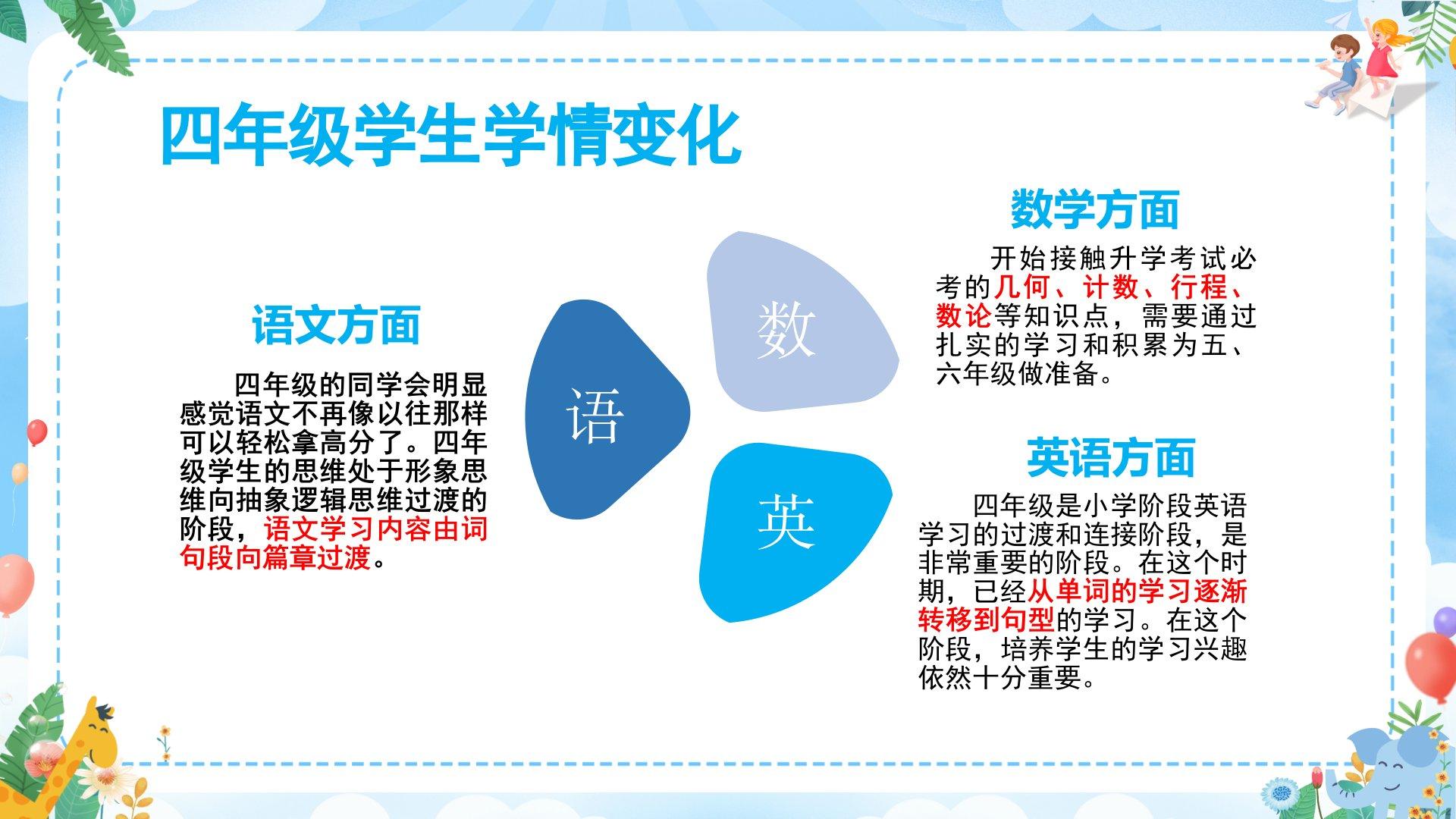 四年级学生学情变化

语文方面

四年级的同学会明显感觉语文不再像以往那样可以轻松拿高分了。四年级学生的思维处于形象思维向抽象逻辑思维过渡的阶段，语文学习内容由词句段向篇章过渡。

语

数

英

数学方面

开始接触升学考试必考的几何、计数、行程、数论等知识点，需要通过扎实的学习和积累为五、六年级做准备。

英语方面

四年级是小学阶段英语学习的过渡和连接阶段，是非常重要的阶段。在这个时期，已经从单词的学习逐渐转移到句型的学习。在这个阶段，培养学生的学习兴趣依然十分重要。